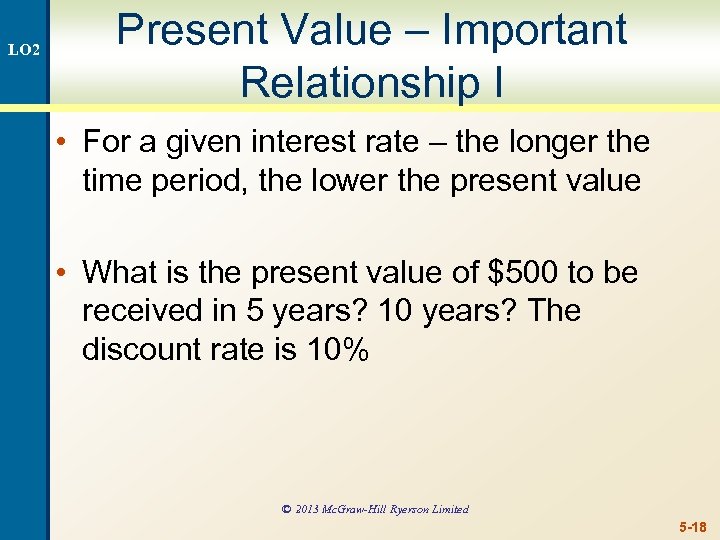 LO2

Present Value – Important Relationship I

• For a given interest rate – the longer the time period, the lower the present value

• What is the present value of \$500 to be received in 5 years? 10 years? The discount rate is 10%

© 2013 McGraw-Hill Ryerson Limited

5-18